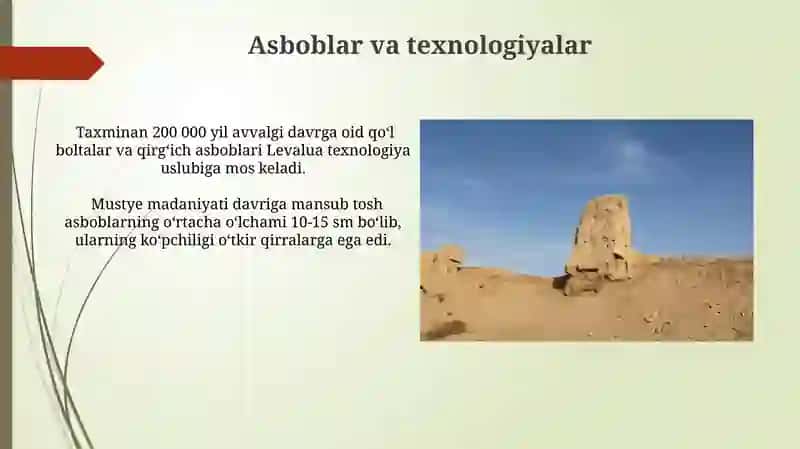 Asboblar va texnologiyalar

Taxminan 200 000 yil avvalgi davrga oid qoʻl boltalar va qirgʻich asboblari Levalua texnologiya uslubiga mos keladi.

Mustye madaniyati davriga mansub tosh asboblarning oʻrtacha oʻlchami 10-15 sm boʻlib, ularning koʻpchiligi oʻtkir qirralarga ega edi.